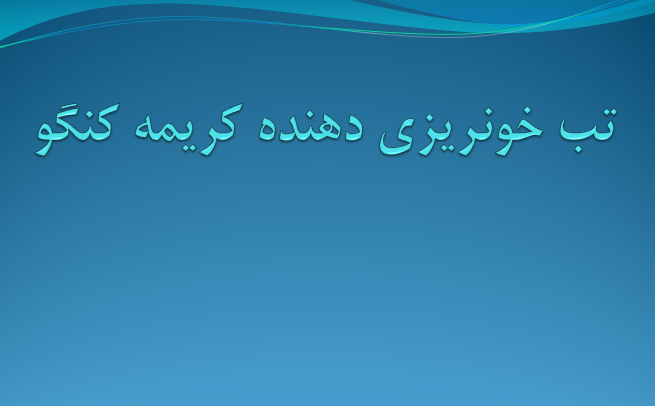 تب خونریزی دهنده کریمه کنگو